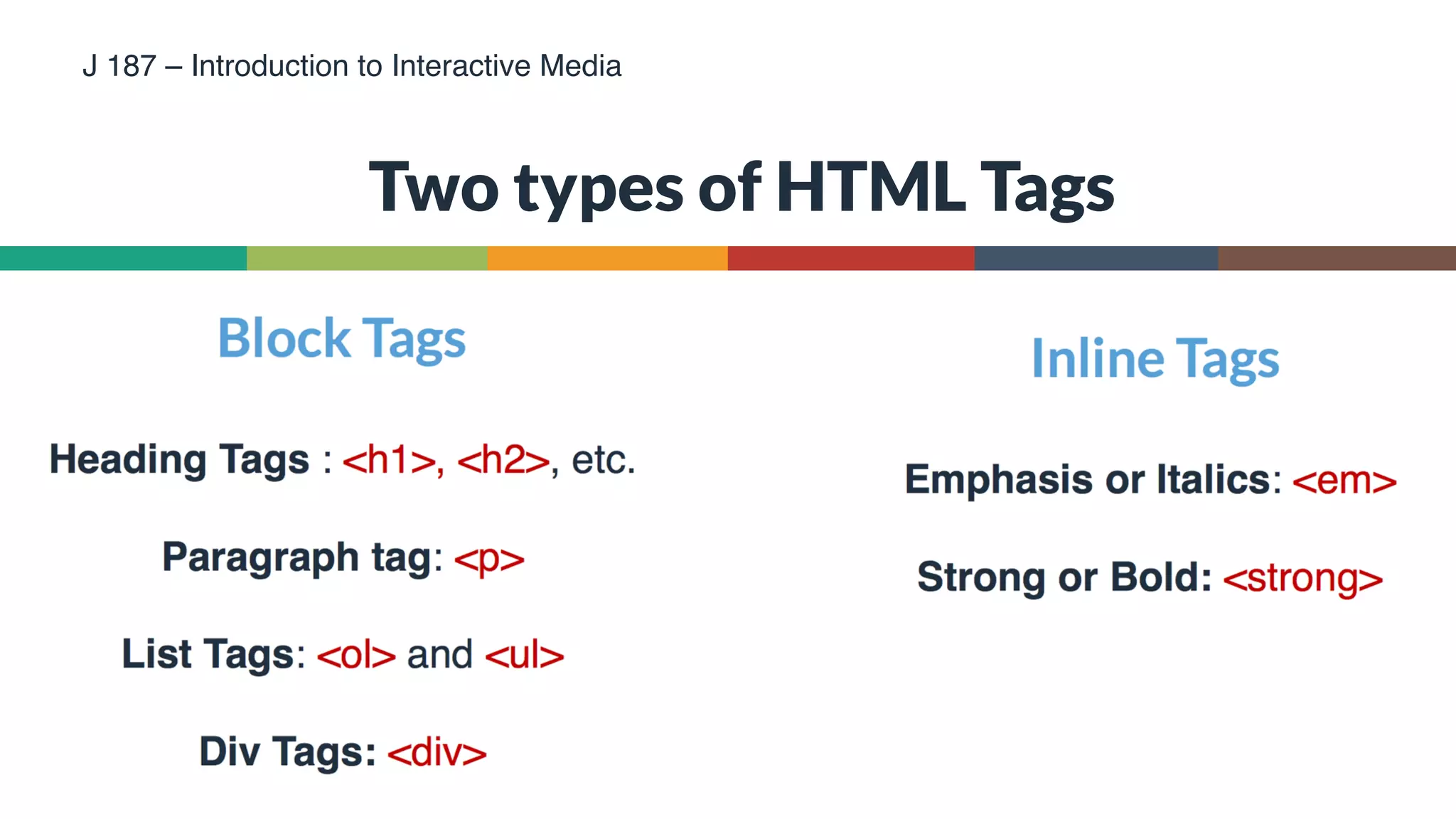 J 187 – Introduction to Interactive Media

Two types of HTML Tags

Block Tags

Heading Tags : <h1>, <h2>, etc.

Paragraph tag: <p>

List Tags: <ol> and <ul>

Div Tags: <div>

Inline Tags

Emphasis or Italics: <em>

Strong or Bold: <strong>